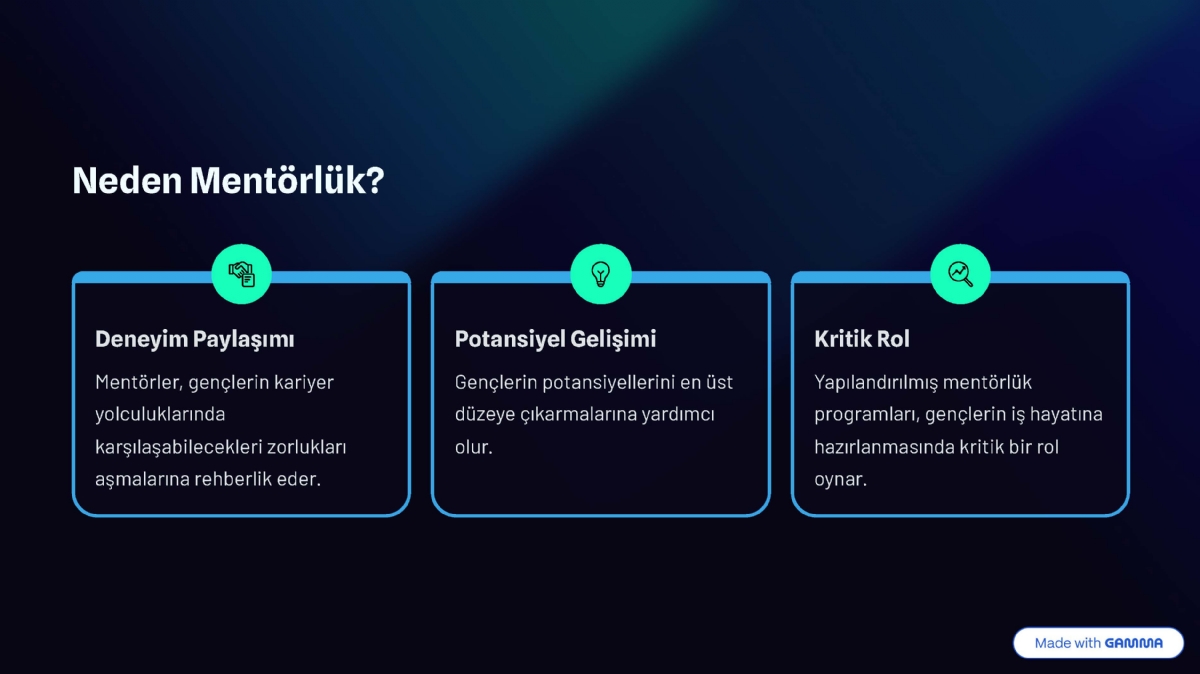 Neden Mentörlük?

Deneyim Paylaşımı

Mentörler, gençlerin kariyer yolculuklarında karşılaşabilecekleri zorlukları aşmalarına rehberlik eder.

Potansiyel Gelişimi

Gençlerin potansiyellerini en üst düzeye çıkarmalarına yardımcı olur.

Kritik Rol

Yapılandırılmış mentörlük programları, gençlerin iş hayatına hazırlanmasında kritik bir rol oynar.

Made with GAMMA